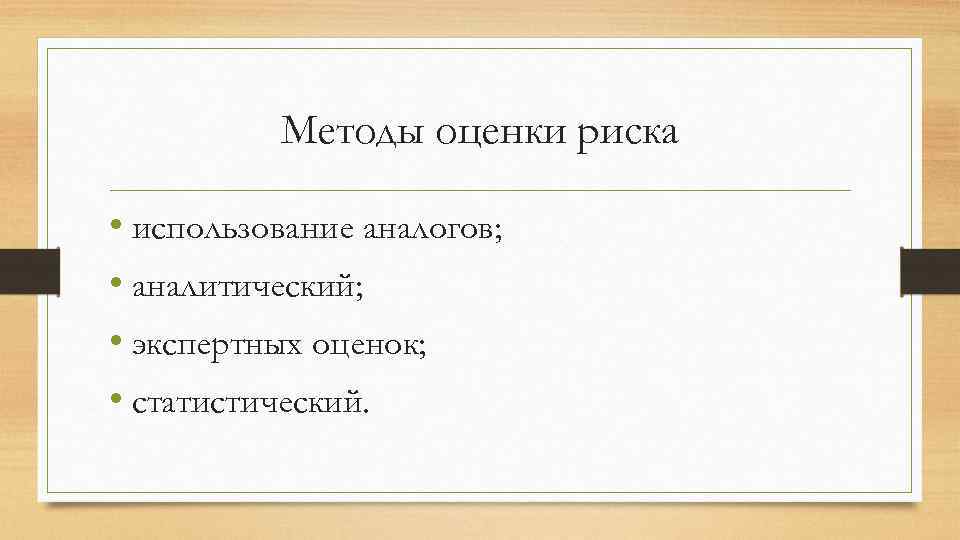 Методы оценки риска

• использование аналогов;
• аналитический;
• экспертных оценок;
• статистический.